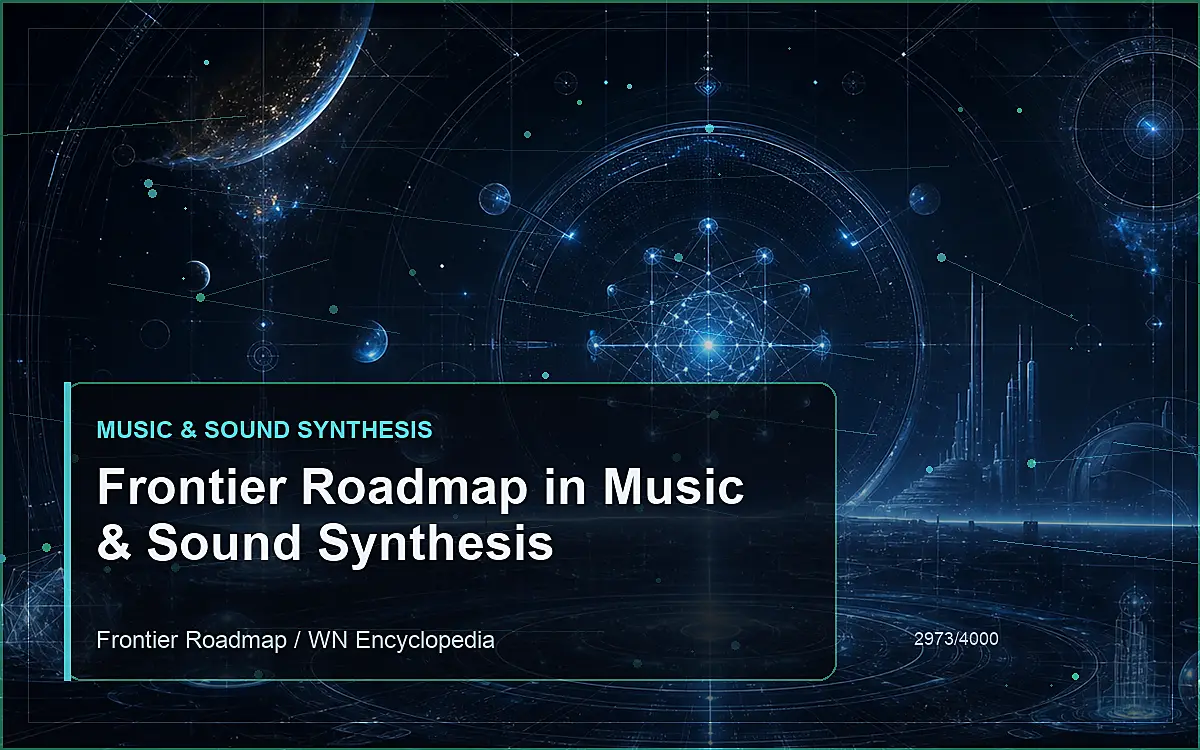 MUSIC & SOUND SYNTHESIS

Frontier Roadmap in Music & Sound Synthesis

Frontier Roadmap / WN Encyclopedia

2973/4000